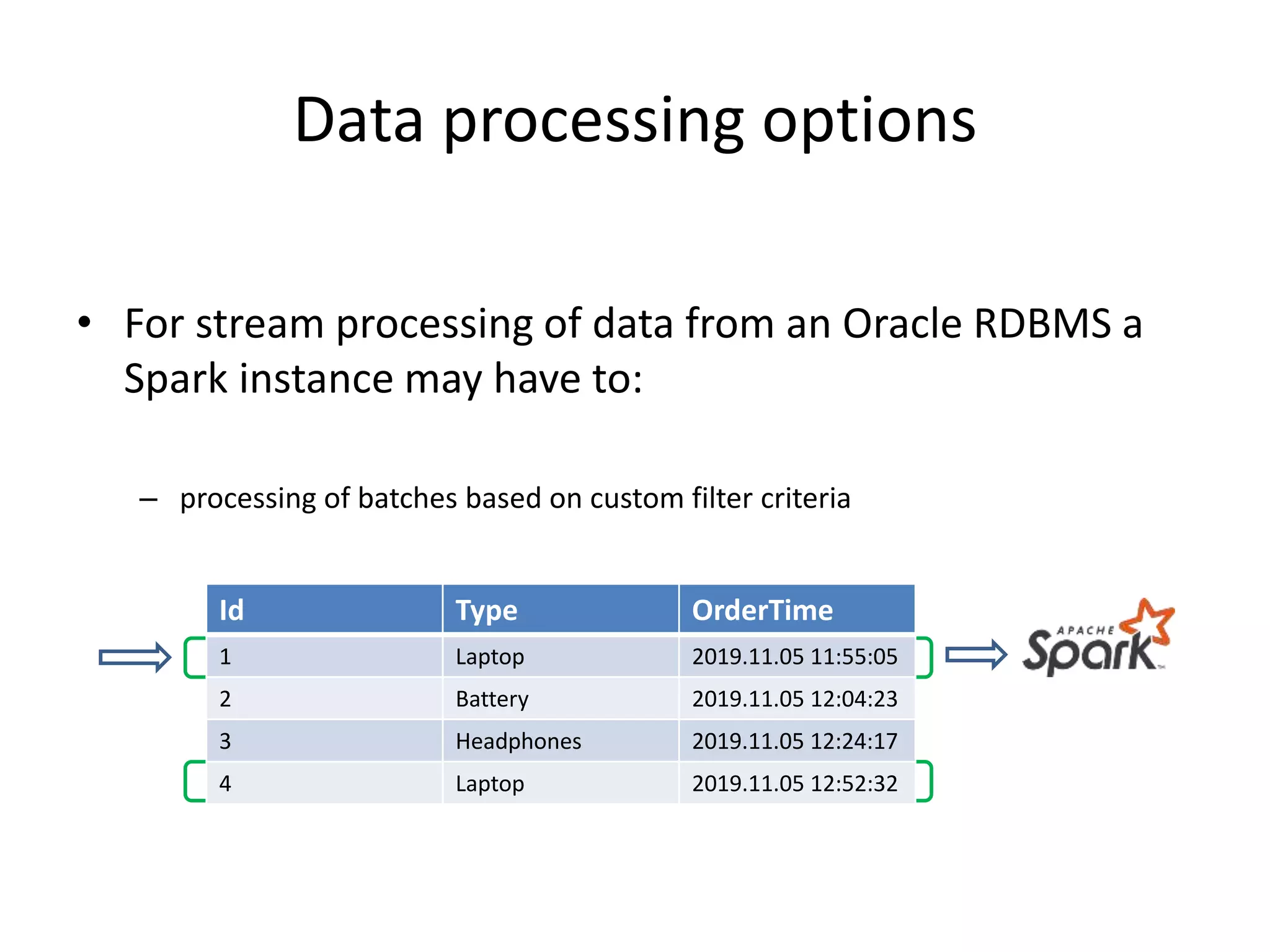 Data processing options

• For stream processing of data from an Oracle RDBMS a Spark instance may have to:

– processing of batches based on custom filter criteria

| Id | Type | OrderTime |
|---|---|---|
| 1 | Laptop | 2019.11.05 11:55:05 |
| 2 | Battery | 2019.11.05 12:04:23 |
| 3 | Headphones | 2019.11.05 12:24:17 |
| 4 | Laptop | 2019.11.05 12:52:32 |

APACHE Spark